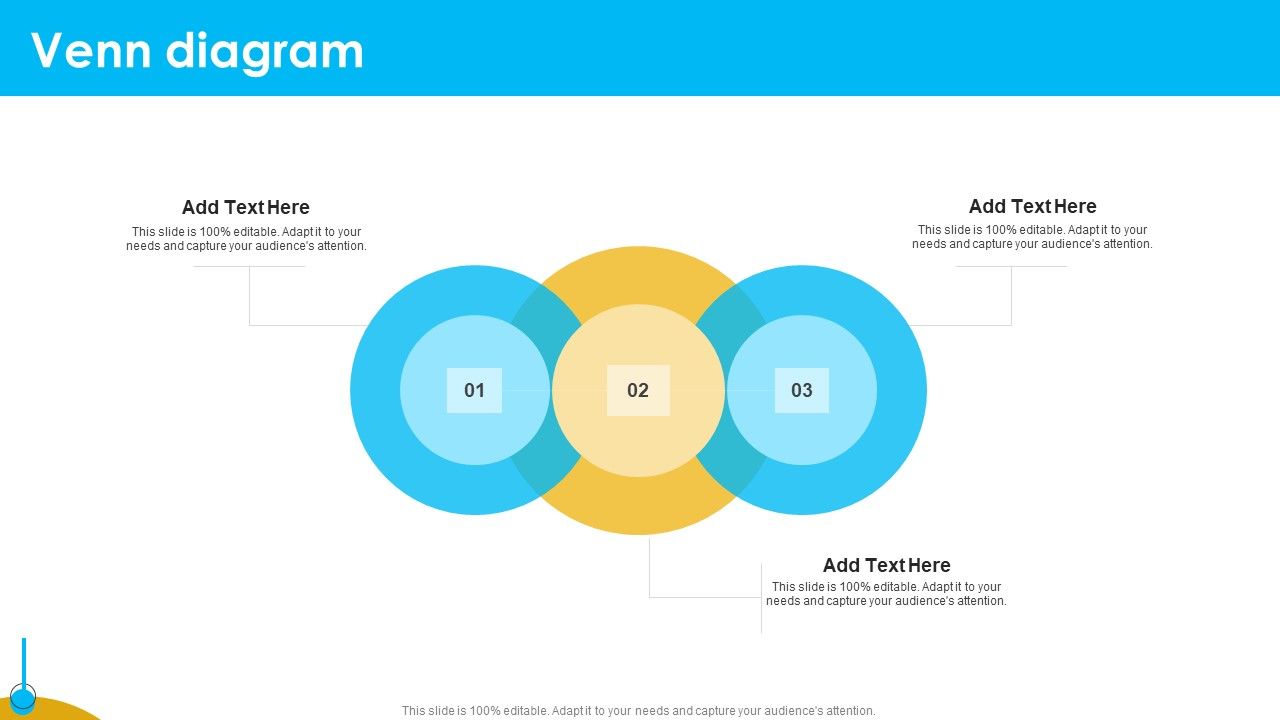 Venn diagram

Add Text Here
This slide is 100% editable. Adapt it to your needs and capture your audience's attention.

Add Text Here
This slide is 100% editable. Adapt it to your needs and capture your audience's attention.

01

02

03

Add Text Here
This slide is 100% editable. Adapt it to your needs and capture your audience's attention.

This slide is 100% editable. Adapt it to your needs and capture your audience's attention.